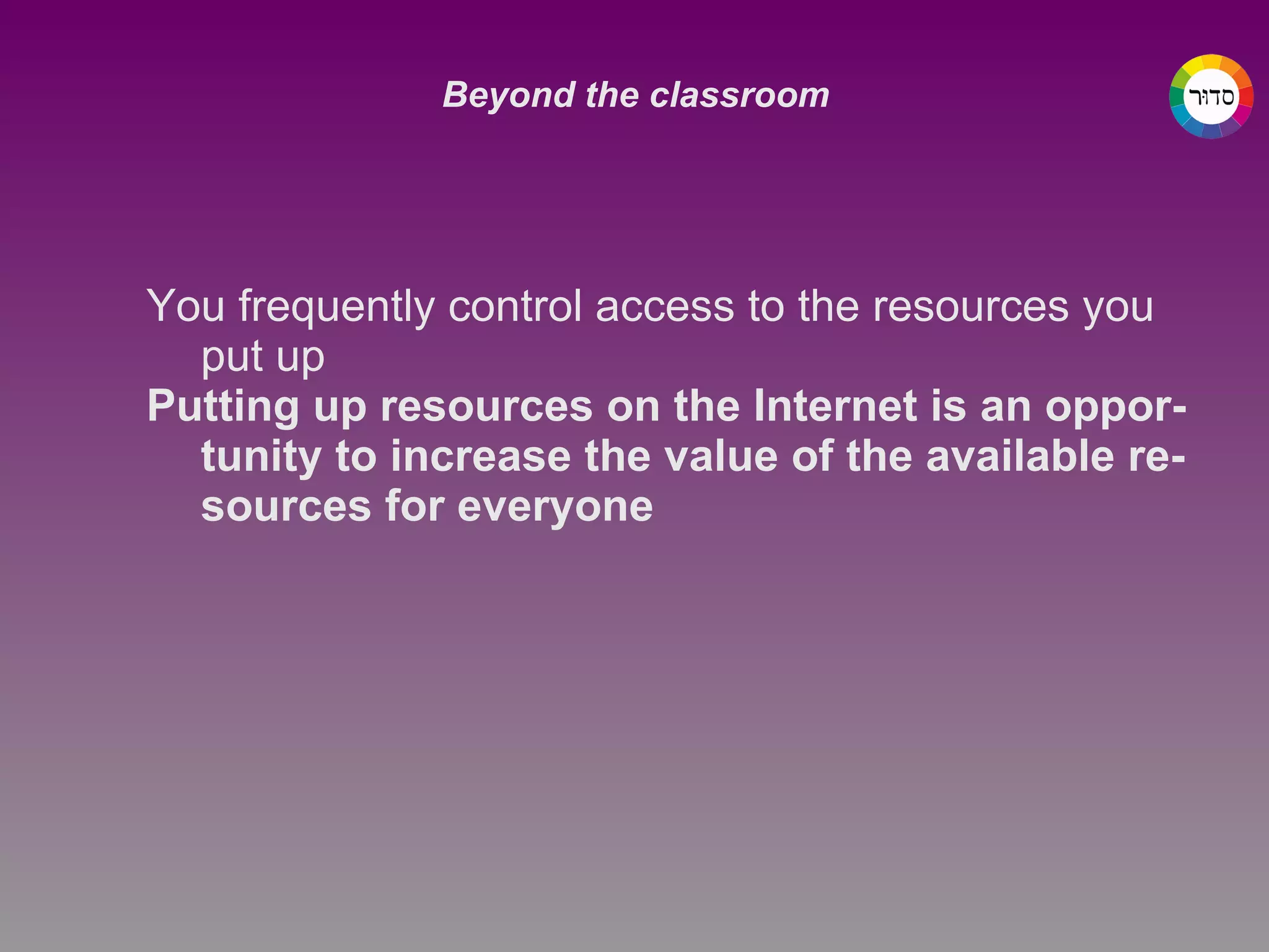 Beyond the classroom

סדור

You frequently control access to the resources you put up

Putting up resources on the Internet is an opportunity to increase the value of the available resources for everyone